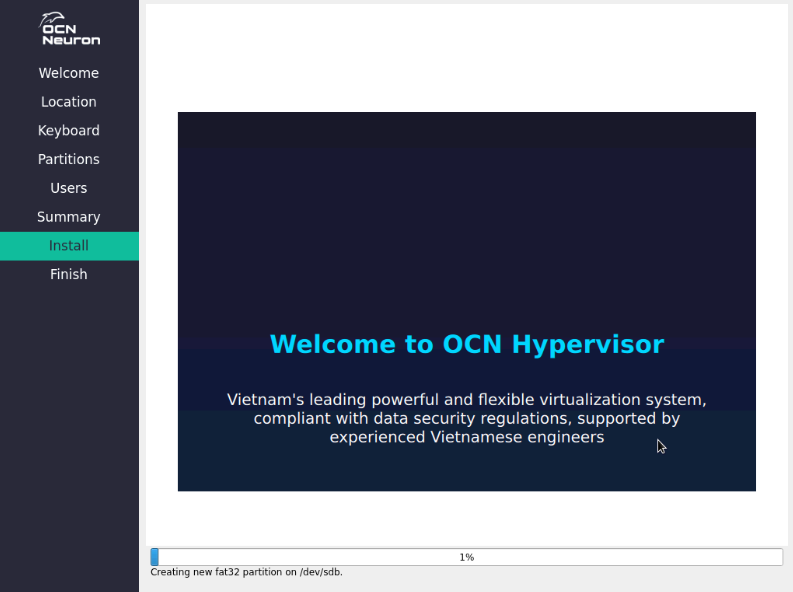 OCN Neuron

Welcome
Location
Keyboard
Partitions
Users
Summary
Install
Finish

Welcome to OCN Hypervisor

Vietnam's leading powerful and flexible virtualization system, compliant with data security regulations, supported by experienced Vietnamese engineers

1%

Creating new fat32 partition on /dev/sdb.